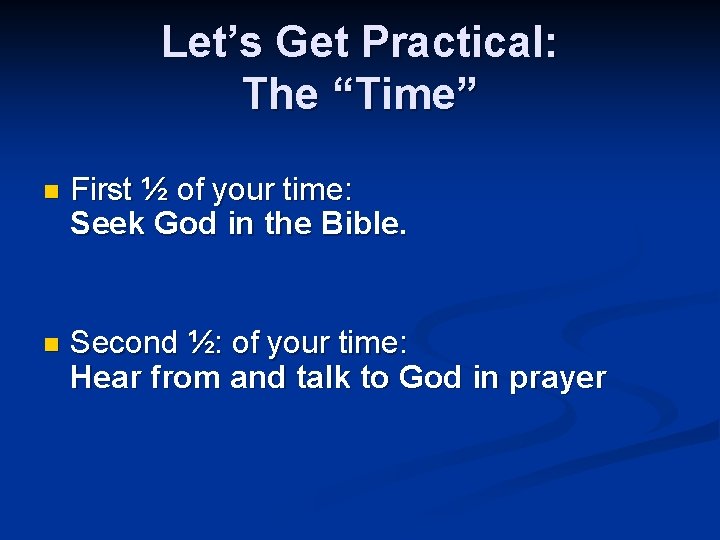 Let’s Get Practical:
The “Time”

First ½ of your time:
Seek God in the Bible.

Second ½: of your time:
Hear from and talk to God in prayer